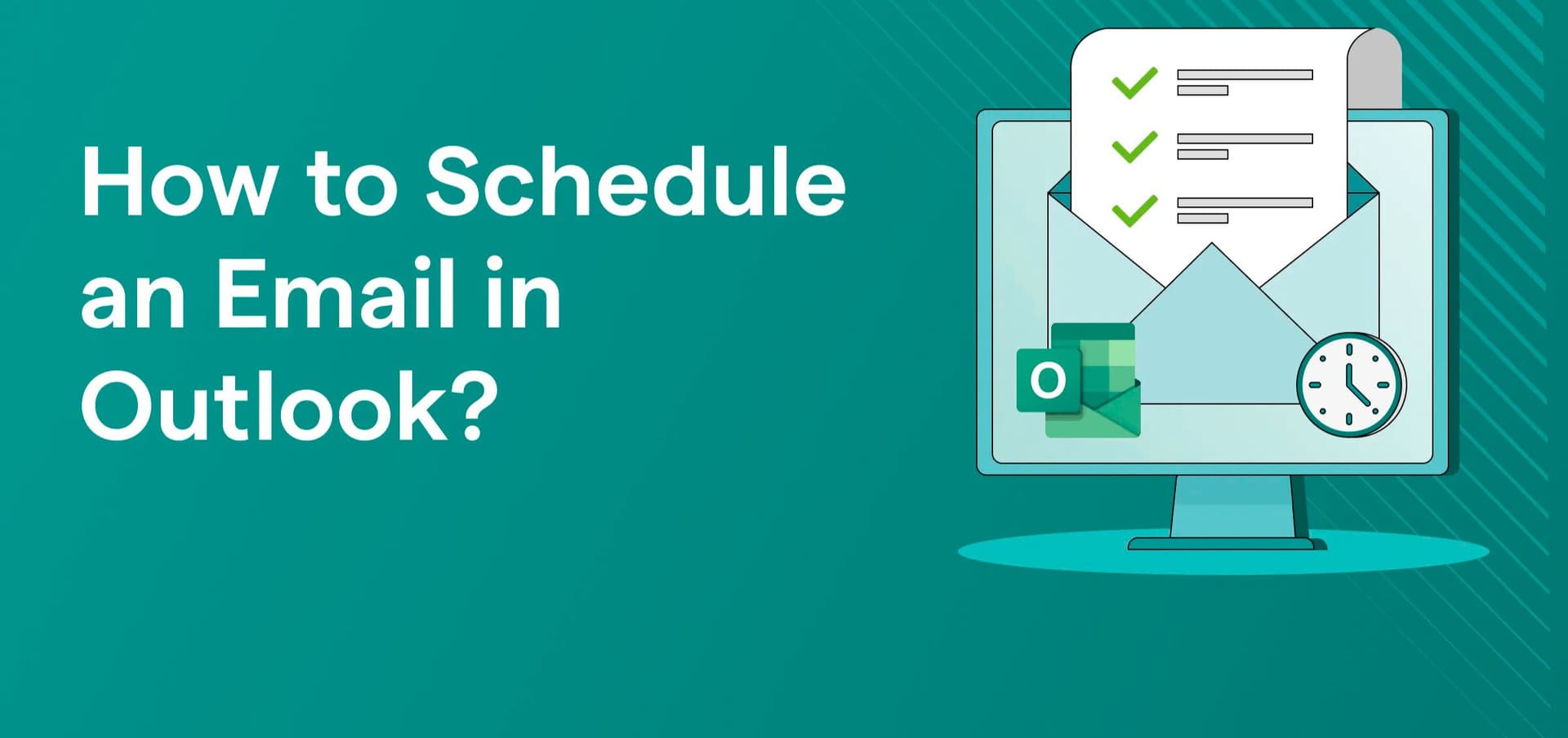 How to Schedule an Email in Outlook?

O